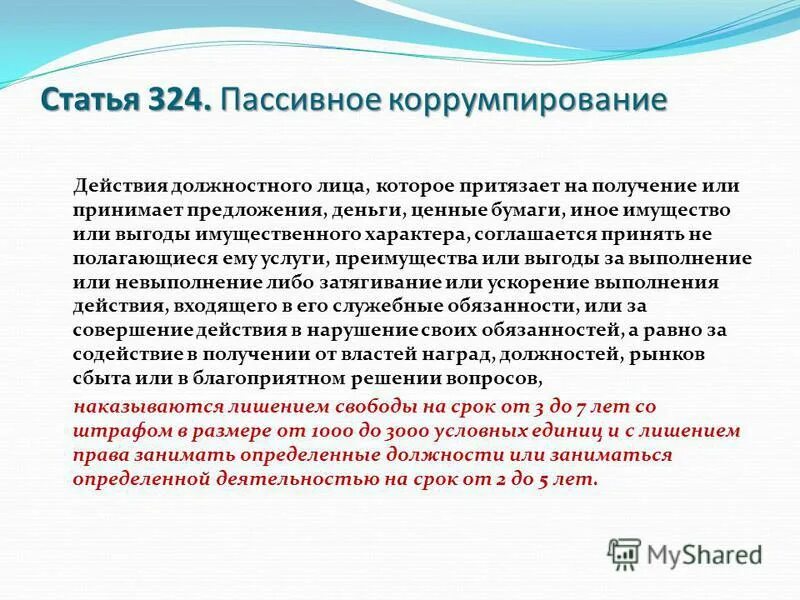 Статья 324. Пассивное коррумпирование

Действия должностного лица, которое притязает на получение или принимает предложения, деньги, ценные бумаги, иное имущество или выгоды имущественного характера, соглашается принять не полагающиеся ему услуги, преимущества или выгоды за выполнение или невыполнение либо затягивание или ускорение выполнения действия, входящего в его служебные обязанности, или за совершение действия в нарушение своих обязанностей, а равно за содействие в получении от властей наград, должностей, рынков сбыта или в благоприятном решении вопросов,

наказываются лишением свободы на срок от 3 до 7 лет со штрафом в размере от 1000 до 3000 условных единиц и с лишением права занимать определенные должности или заниматься определенной деятельностью на срок от 2 до 5 лет.

MyShared